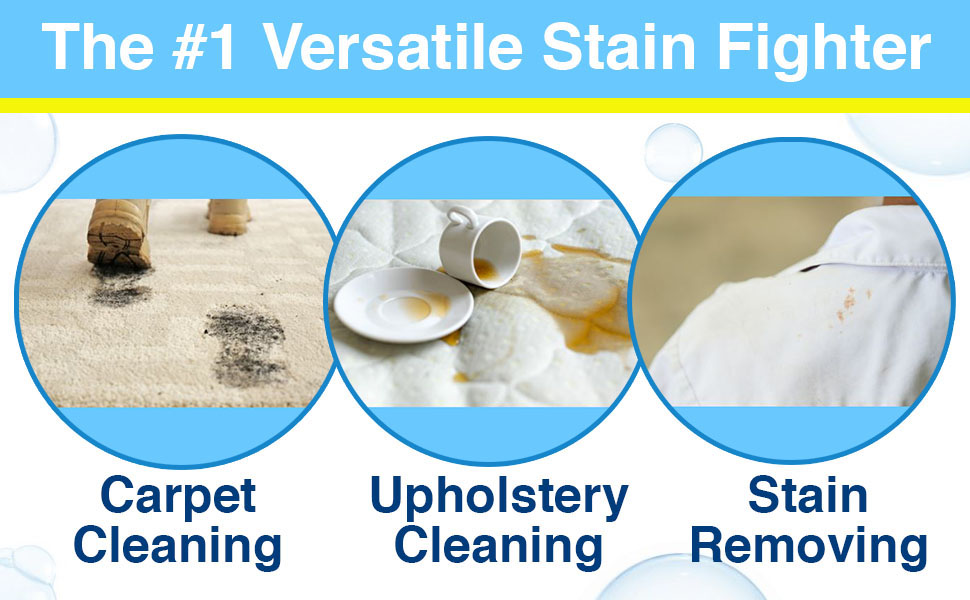 The #1 Versatile Stain Fighter

Carpet Cleaning

Upholstery Cleaning

Stain Removing